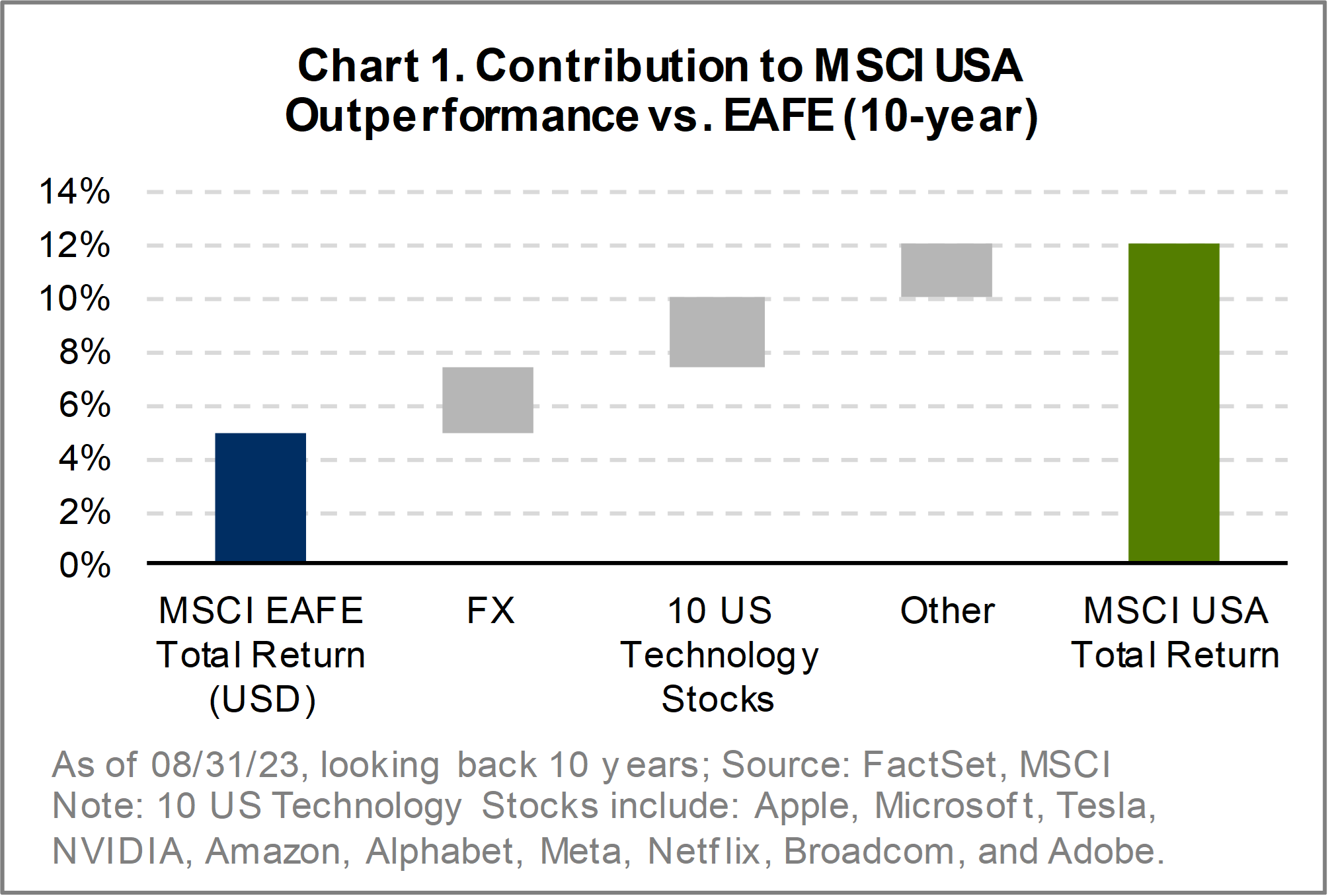 Chart 1. Contribution to MSCI USA Outperformance vs. EAFE (10-year)

14%
12%
10%
8%
6%
4%
2%
0%

MSCI EAFE Total Return (USD)

FX

10 US Technology Stocks

Other

MSCI USA Total Return

As of 08/31/23, looking back 10 years; Source: FactSet, MSCI
Note: 10 US Technology Stocks include: Apple, Microsoft, Tesla, NVIDIA, Amazon, Alphabet, Meta, Netflix, Broadcom, and Adobe.